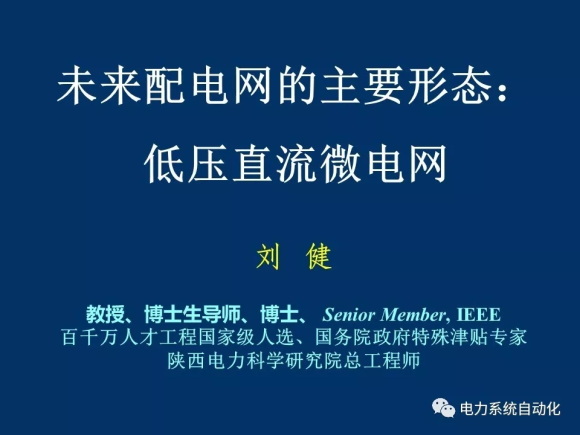 未来配电网的主要形态：
低压直流微电网

刘 健

教授、博士生导师、博士、 Senior Member, IEEE
百千万人才工程国家级人选、国务院政府特殊津贴专家
陕西电力科学研究院总工程师

电力系统自动化